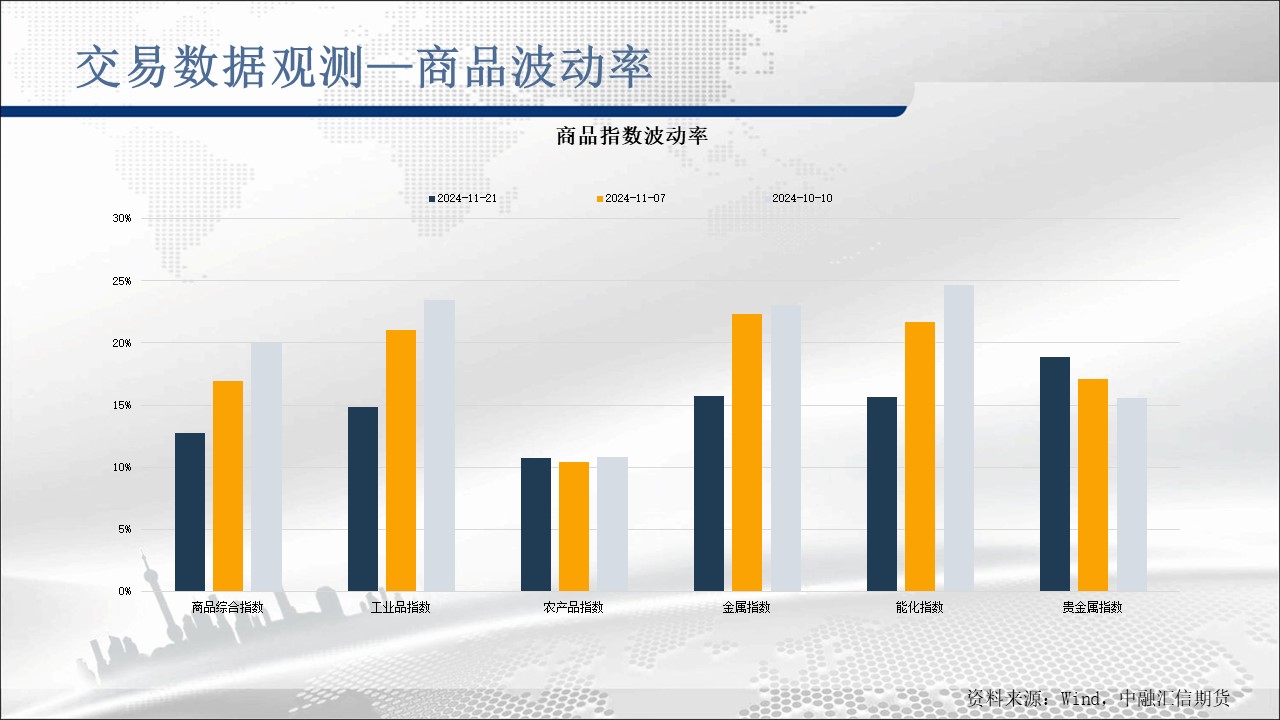 交易数据观测—商品波动率

商品指数波动率

2024-11-21 2024-11-07 2024-10-10

30%
25%
20%
15%
10%
5%
0%

商品综合指数 工业品指数 农产品指数 金属指数 能化指数 贵金属指数

资料来源：Wind，中融汇信期货